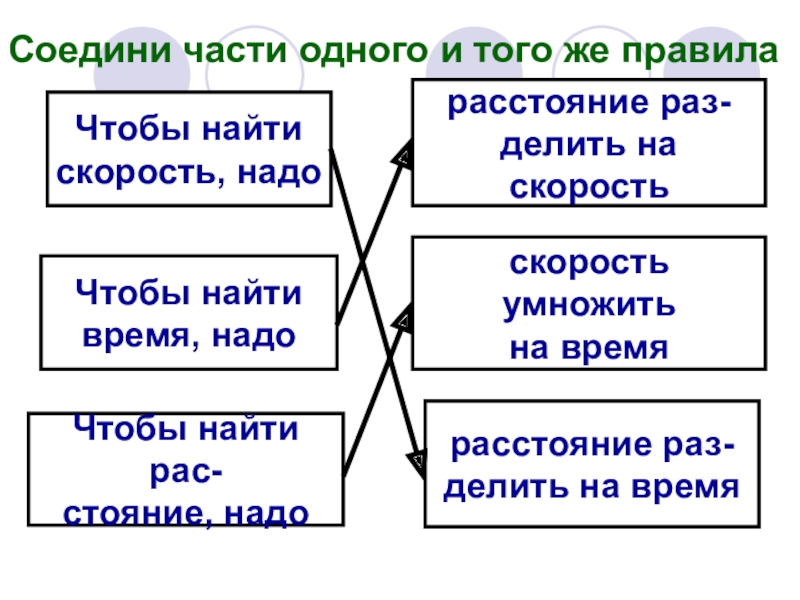 Соедини части одного и того же правила

Чтобы найти скорость, надо

Чтобы найти время, надо

Чтобы найти расстояние, надо

расстояние разделить на скорость

скорость умножить на время

расстояние разделить на время